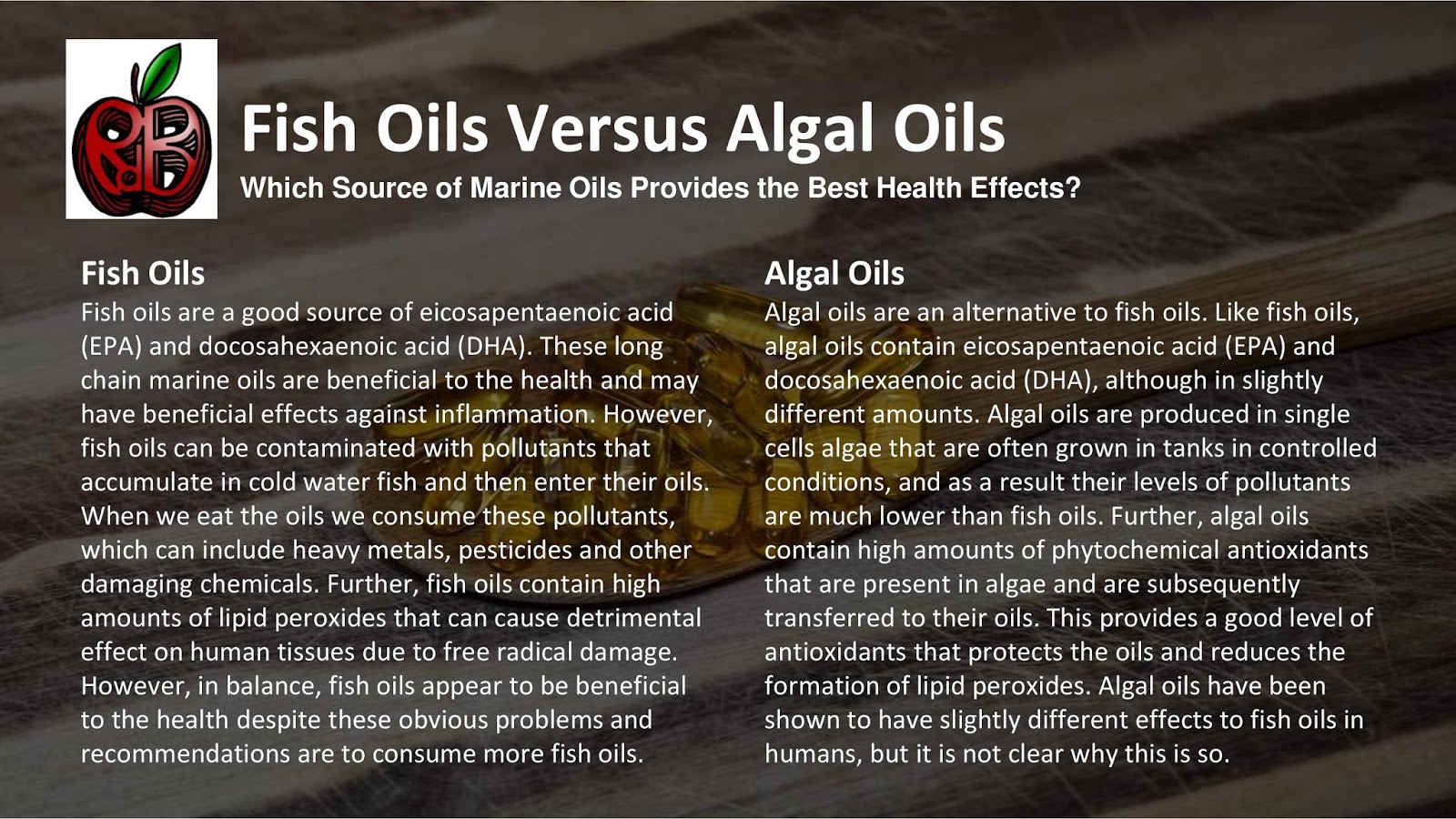 RB

Fish Oils Versus Algal Oils

Which Source of Marine Oils Provides the Best Health Effects?

Fish Oils

Fish oils are a good source of eicosapentaenoic acid (EPA) and docosahexaenoic acid (DHA). These long chain marine oils are beneficial to the health and may have beneficial effects against inflammation. However, fish oils can be contaminated with pollutants that accumulate in cold water fish and then enter their oils. When we eat the oils we consume these pollutants, which can include heavy metals, pesticides and other damaging chemicals. Further, fish oils contain high amounts of lipid peroxides that can cause detrimental effect on human tissues due to free radical damage. However, in balance, fish oils appear to be beneficial to the health despite these obvious problems and recommendations are to consume more fish oils.

Algal Oils

Algal oils are an alternative to fish oils. Like fish oils, algal oils contain eicosapentaenoic acid (EPA) and docosahexaenoic acid (DHA), although in slightly different amounts. Algal oils are produced in single cells algae that are often grown in tanks in controlled conditions, and as a result their levels of pollutants are much lower than fish oils. Further, algal oils contain high amounts of phytochemical antioxidants that are present in algae and are subsequently transferred to their oils. This provides a good level of antioxidants that protects the oils and reduces the formation of lipid peroxides. Algal oils have been shown to have slightly different effects to fish oils in humans, but it is not clear why this is so.